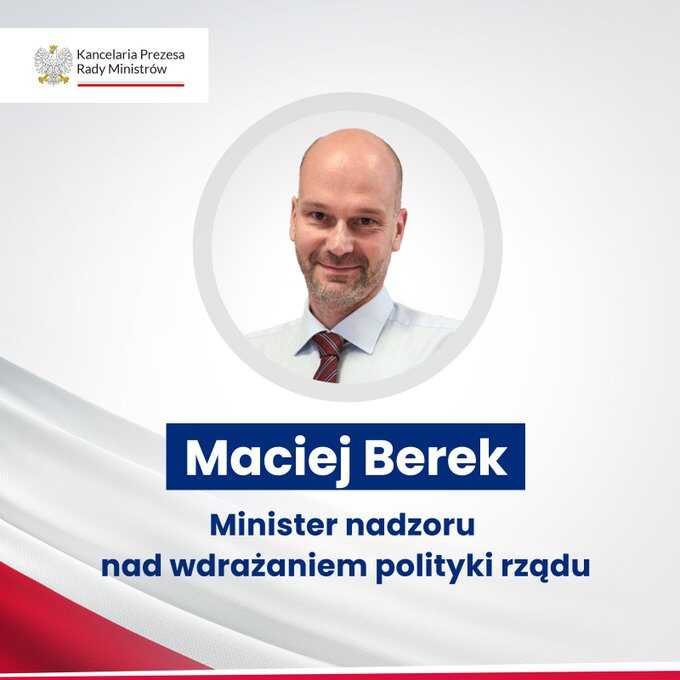 Kancelaria Prezesa Rady Ministrów

Maciej Berek

Minister nadzoru nad wdrażaniem polityki rządu